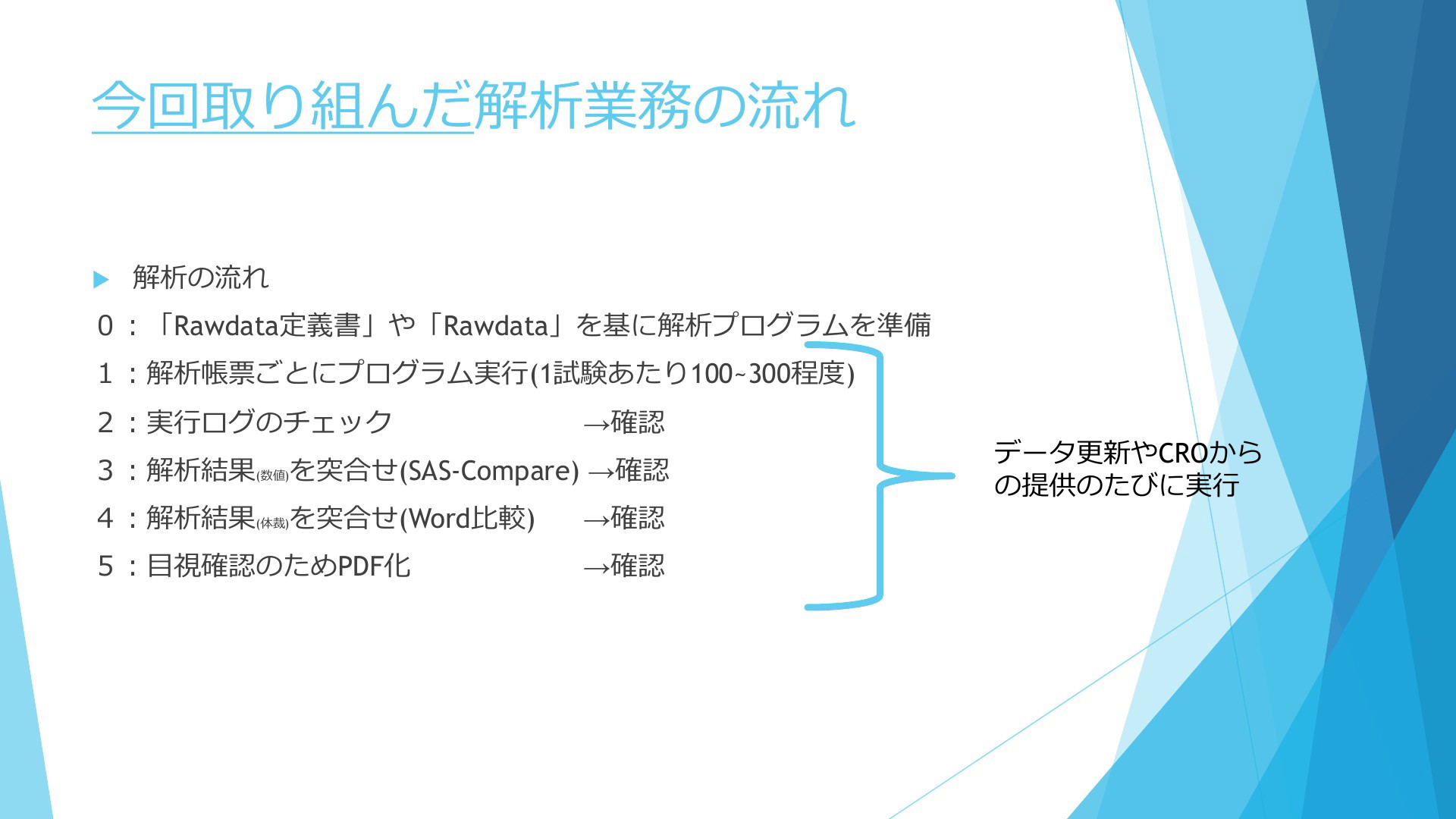 今回取り組んだ解析業務の流れ

解析の流れ

０：「Rawdata定義書」や「Rawdata」を基に解析プログラムを準備

１：解析帳票ごとにプログラム実行(1試験あたり100~300程度)

２：実行ログのチェック →確認

３：解析結果(数値)を突合せ(SAS-Compare) →確認

４：解析結果(体裁)を突合せ(Word比較) →確認

５：目視確認のためPDF化 →確認

データ更新やCROからの提供のたびに実行